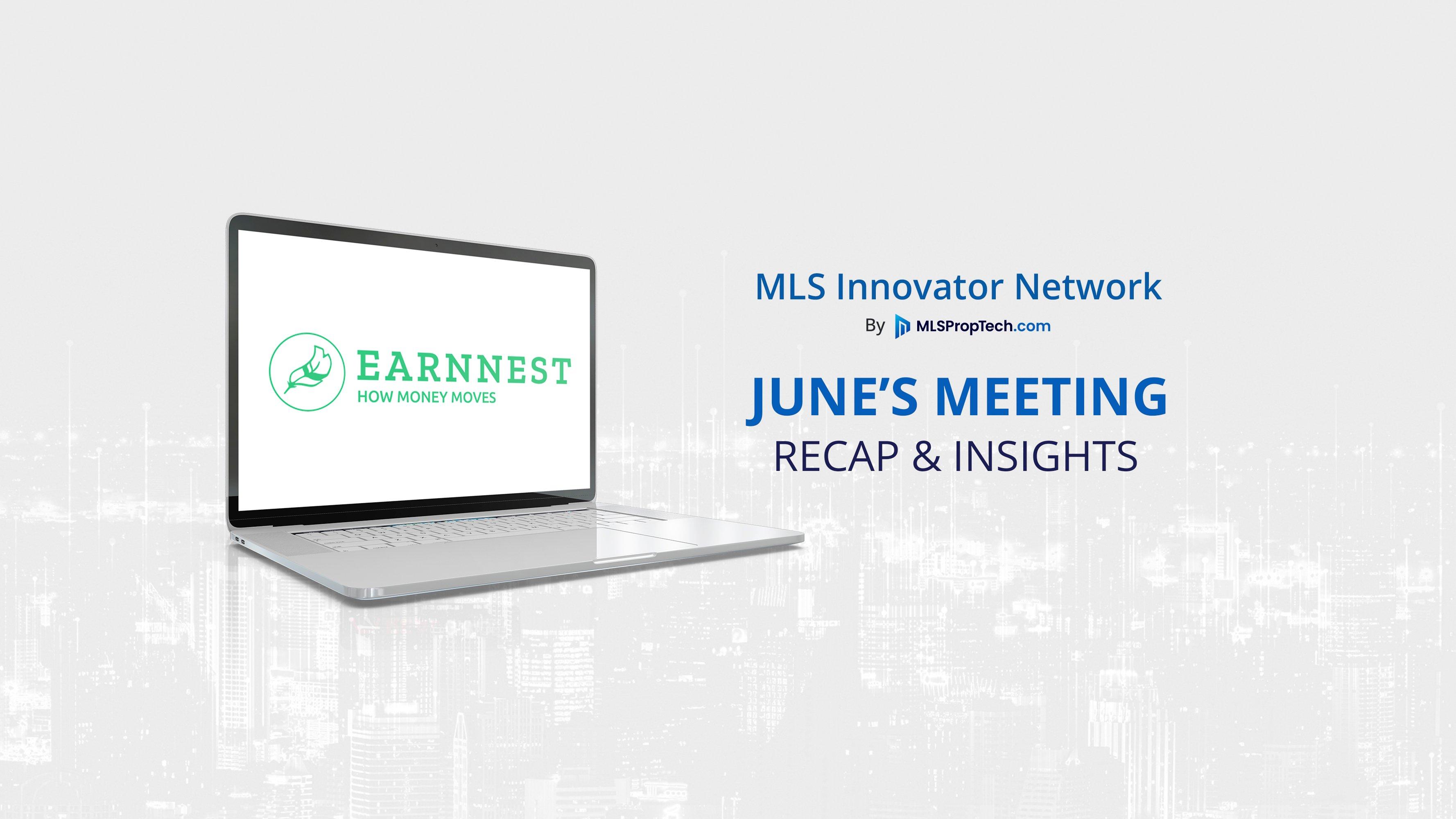 EARNNEST
HOW MONEY MOVES

MLS Innovator Network
By MLSPropTech.com

JUNE'S MEETING
RECAP & INSIGHTS